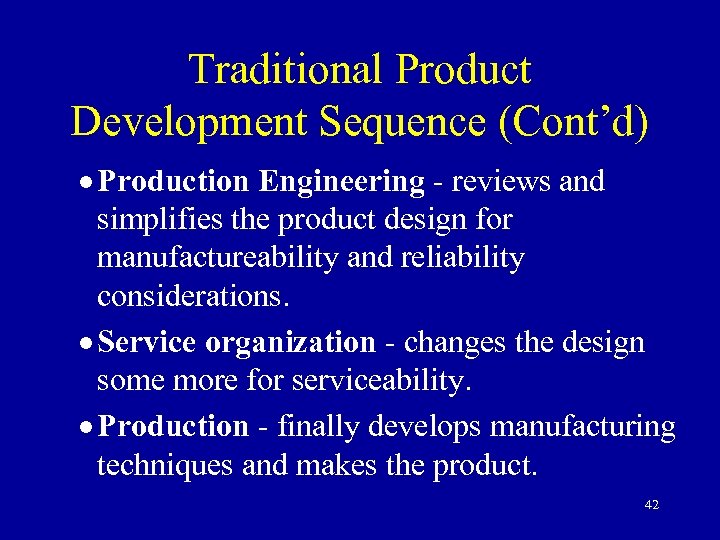 Traditional Product Development Sequence (Cont'd)

• Production Engineering - reviews and simplifies the product design for manufactureability and reliability considerations.

• Service organization - changes the design some more for serviceability.

• Production - finally develops manufacturing techniques and makes the product.

42